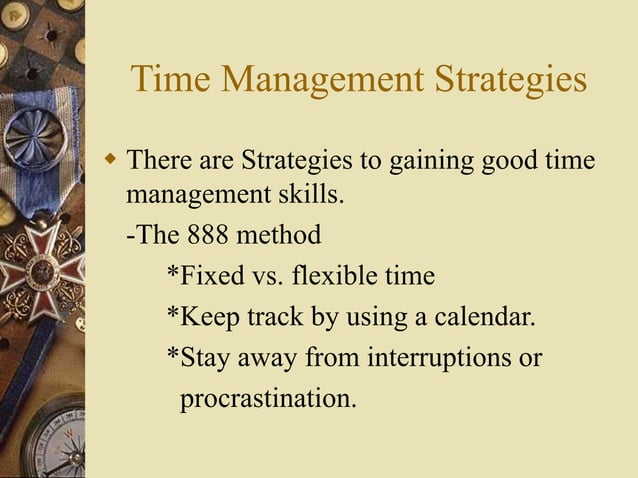 Time Management Strategies

There are Strategies to gaining good time management skills.

-The 888 method

*Fixed vs. flexible time

*Keep track by using a calendar.

*Stay away from interruptions or procrastination.